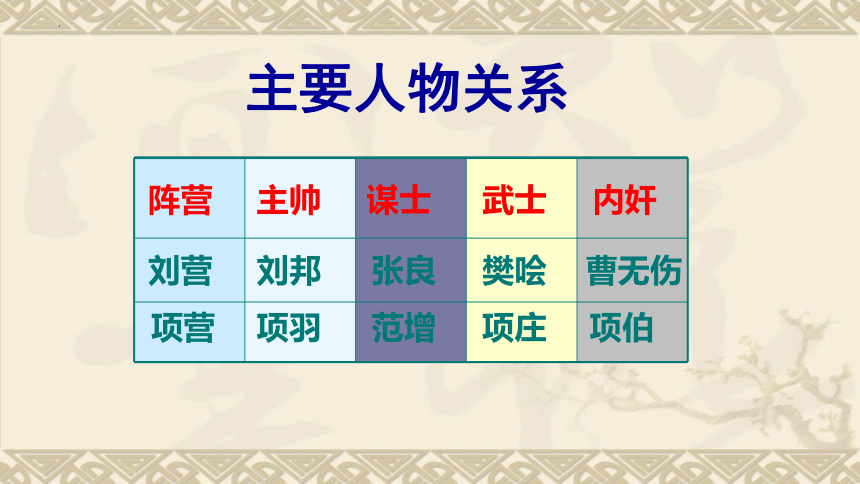 主要人物关系

| 阵营 | 主帅 | 谋士 | 武士 | 内奸 |
|---|---|---|---|---|
| 刘营 | 刘邦 | 张良 | 樊哙 | 曹无伤 |
| 项营 | 项羽 | 范增 | 项庄 | 项伯 |